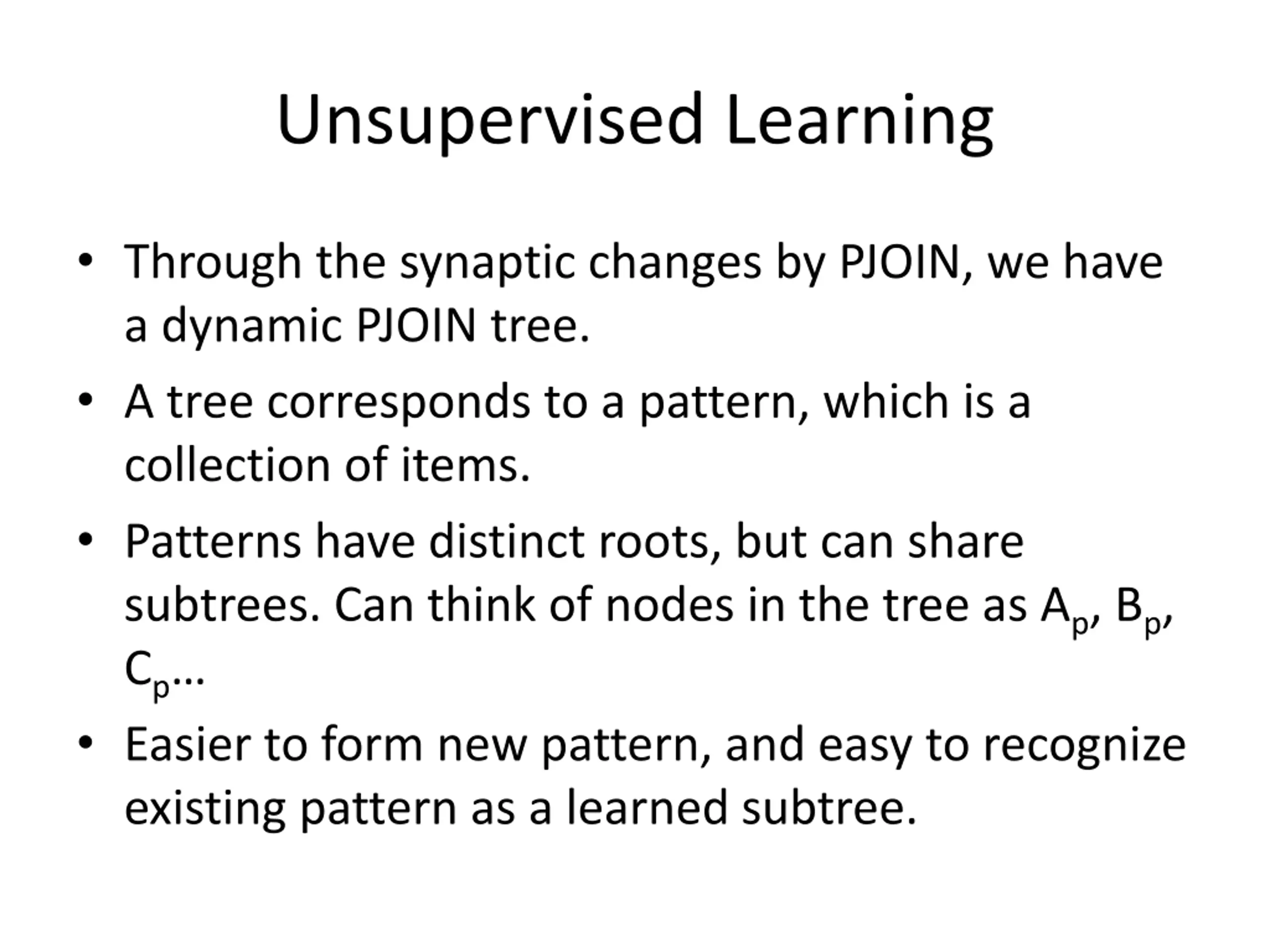 Unsupervised Learning

• Through the synaptic changes by PJOIN, we have a dynamic PJOIN tree.
• A tree corresponds to a pattern, which is a collection of items.
• Patterns have distinct roots, but can share subtrees. Can think of nodes in the tree as $A_p$, $B_p$, $C_p$…
• Easier to form new pattern, and easy to recognize existing pattern as a learned subtree.